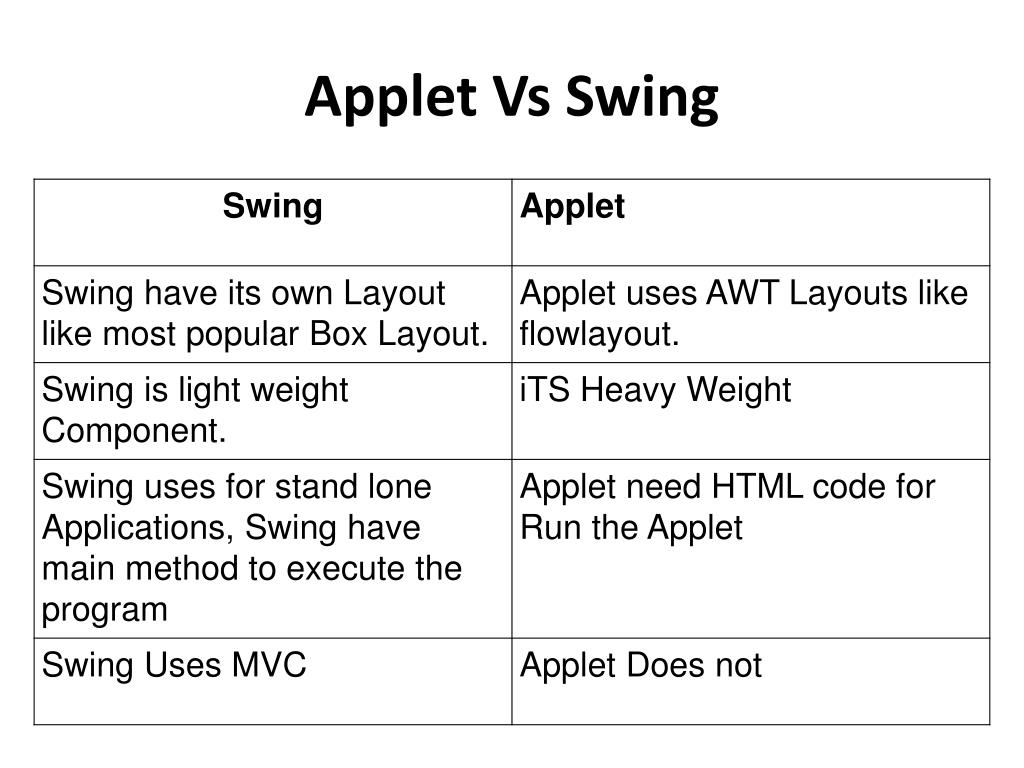 Applet Vs Swing

| Swing | Applet |
|---|---|
| Swing have its own Layout like most popular Box Layout. | Applet uses AWT Layouts like flowlayout. |
| Swing is light weight Component. | iTS Heavy Weight |
| Swing uses for stand lone Applications, Swing have main method to execute the program | Applet need HTML code for Run the Applet |
| Swing Uses MVC | Applet Does not |